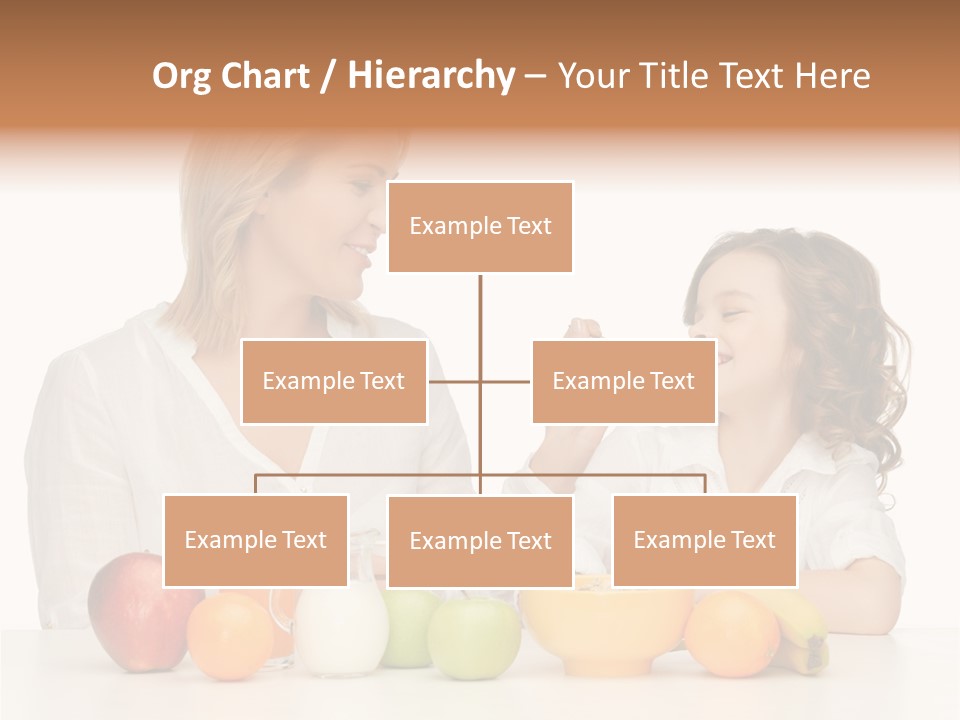 Org Chart / Hierarchy – Your Title Text Here

Example Text

Example Text

Example Text

Example Text

Example Text

Example Text